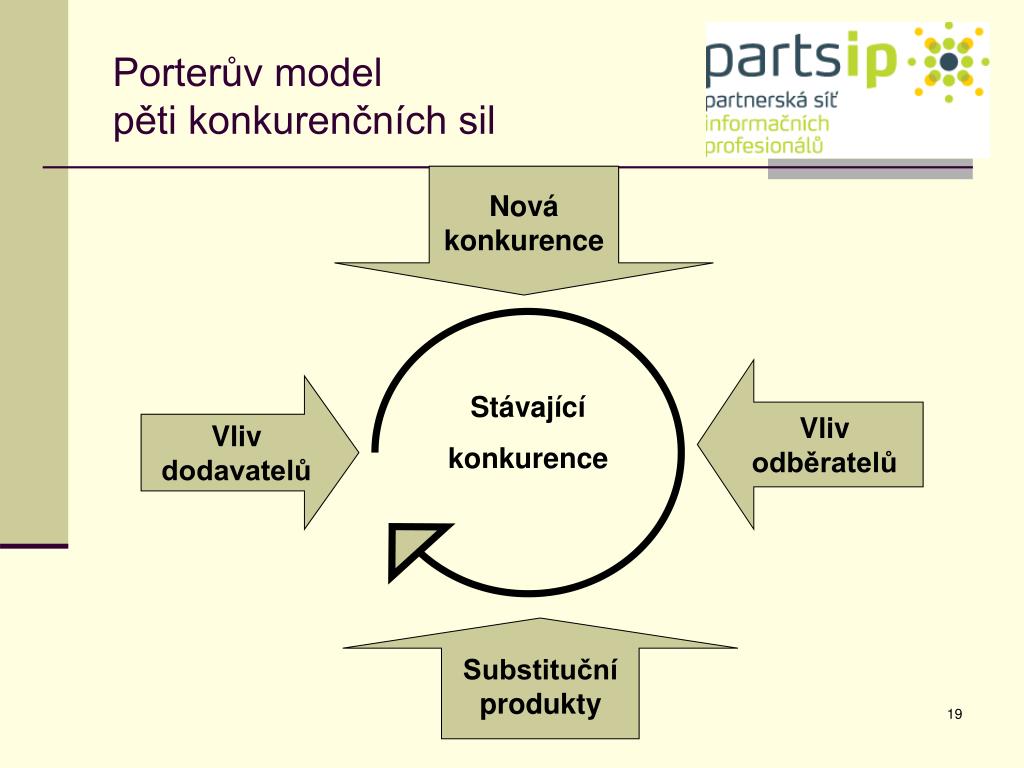 Porterův model
pěti konkurenčních sil

partsip
partnerská síť
informačních
profesionálů

Nová
konkurence

Vliv
dodavatelů

Stávající
konkurence

Vliv
odběratelů

Substituční
produkty

19